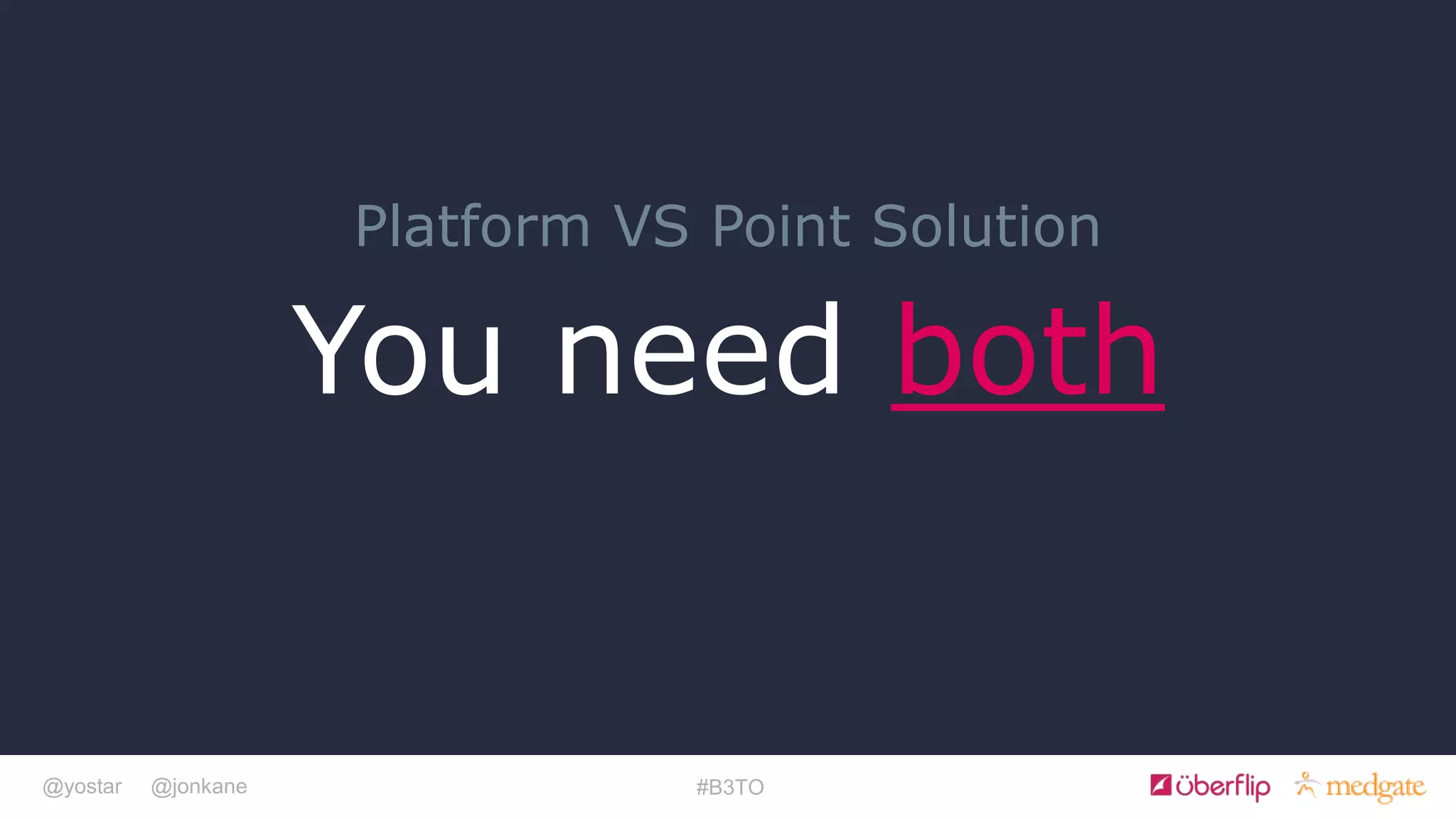 Platform VS Point Solution

You need both

@yostar @jonkane

#B3TO

überflip medgate